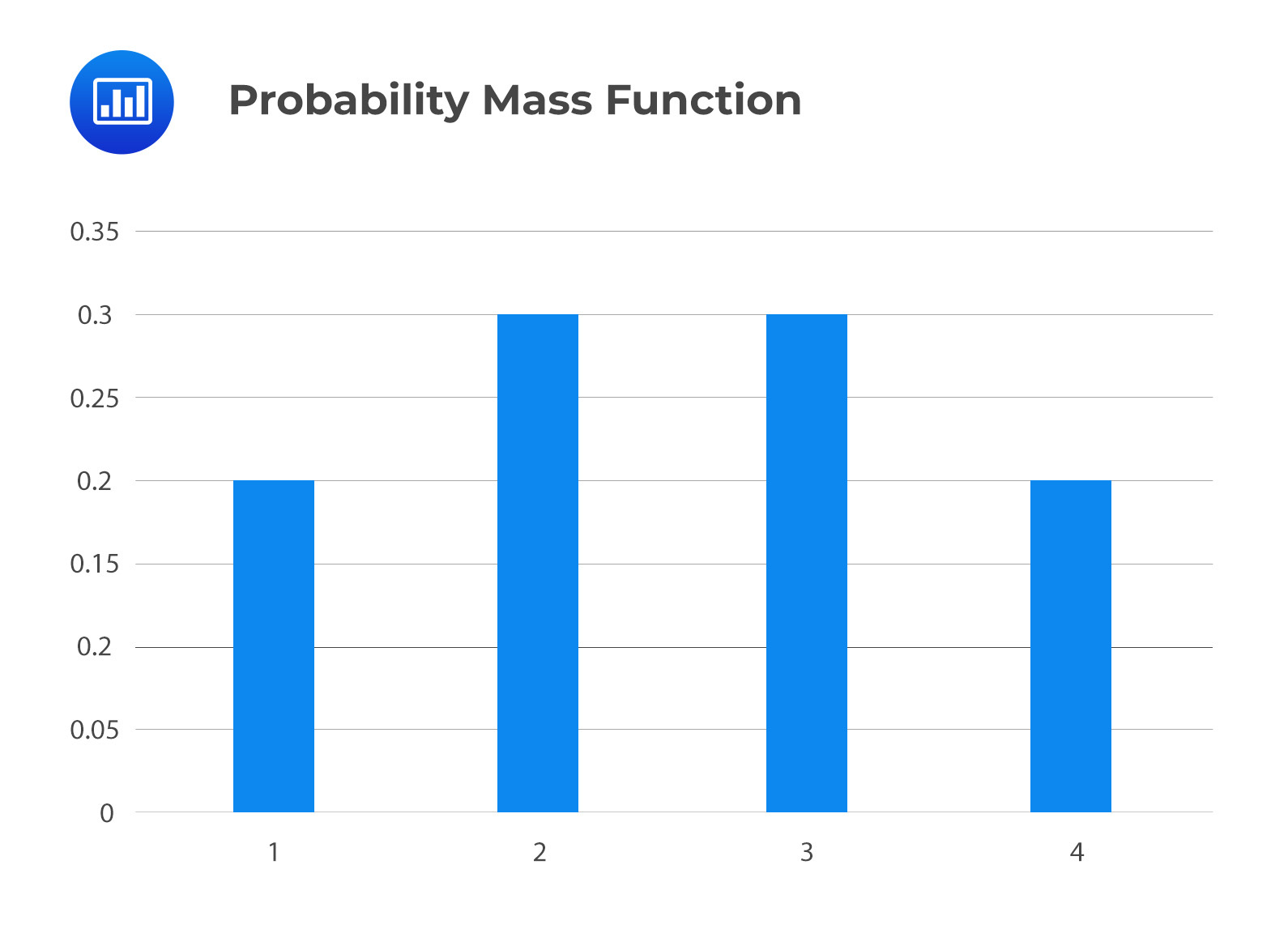 Probability Mass Function

0.35
0.3
0.25
0.2
0.15
0.2
0.05
0

1
2
3
4